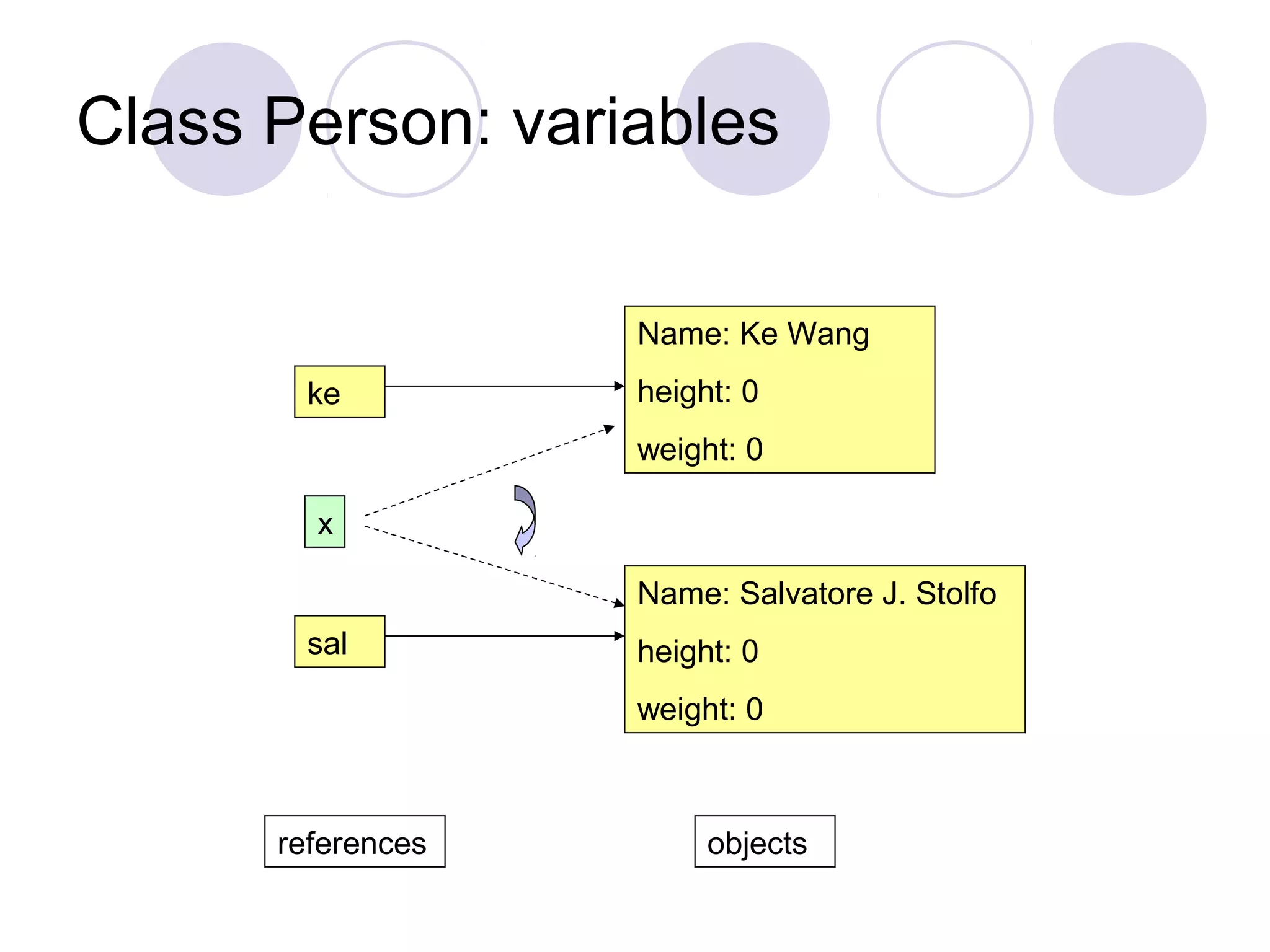 Class Person: variables

ke

Name: Ke Wang
height: 0
weight: 0

x

sal

Name: Salvatore J. Stolfo
height: 0
weight: 0

references

objects